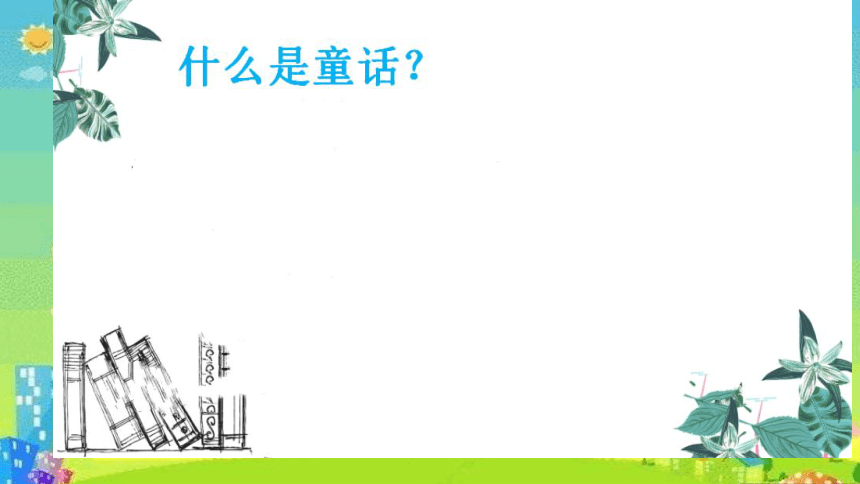 什么是童话？